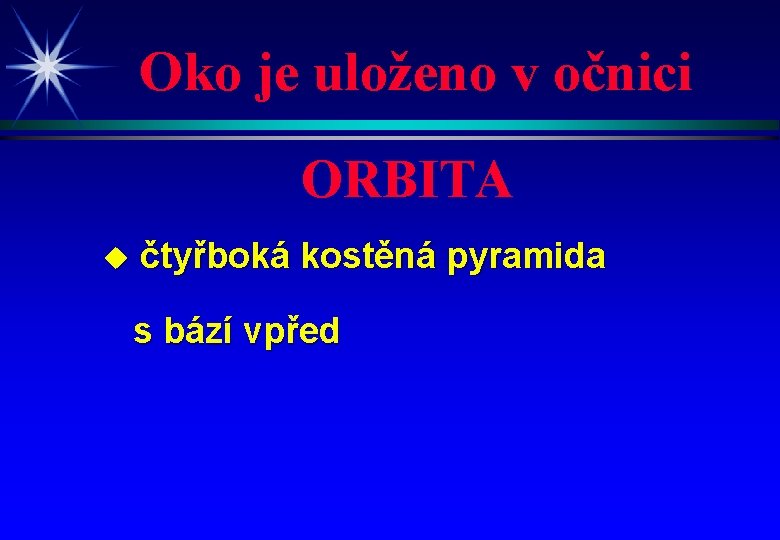 Oko je uloženo v očnici

ORBITA

čtyřboká kostěná pyramida
s bází vpřed